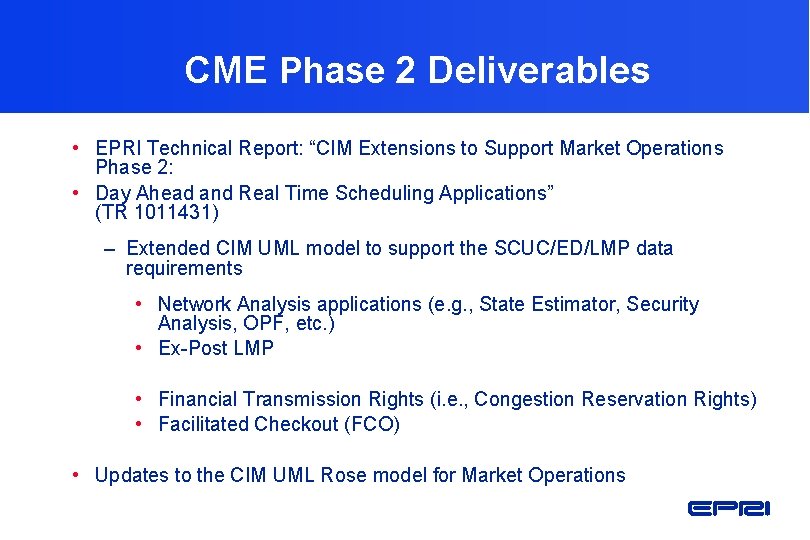 CME Phase 2 Deliverables

• EPRI Technical Report: “CIM Extensions to Support Market Operations Phase 2:
• Day Ahead and Real Time Scheduling Applications” (TR 1011431)

– Extended CIM UML model to support the SCUC/ED/LMP data requirements

• Network Analysis applications (e.g., State Estimator, Security Analysis, OPF, etc.)
• Ex-Post LMP

• Financial Transmission Rights (i.e., Congestion Reservation Rights)
• Facilitated Checkout (FCO)

• Updates to the CIM UML Rose model for Market Operations

EPRI